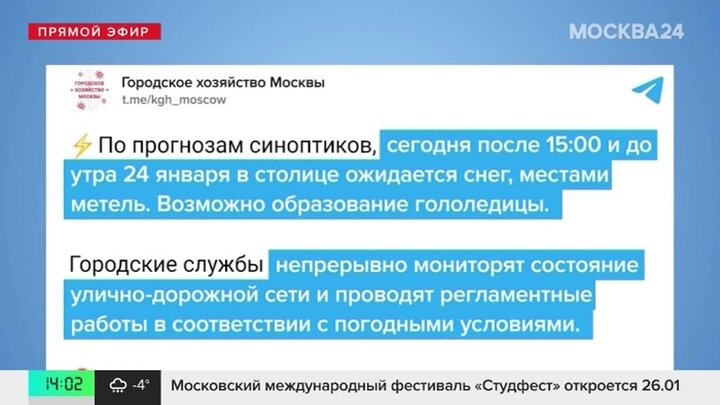 ПРЯМОЙ ЭФИР

МОСКВА24

ГОРОДСКОЕ ХОЗЯЙСТВО МОСКВЫ

Городское хозяйство Москвы
t.me/kgh_moscow

⚡ По прогнозам синоптиков, сегодня после 15:00 и до утра 24 января в столице ожидается снег, местами метель. Возможно образование гололедицы.

Городские службы непрерывно мониторят состояние улично-дорожной сети и проводят регламентные работы в соответствии с погодными условиями.

14:02 -4°

Московский международный фестиваль «Студфест» откроется 26.01